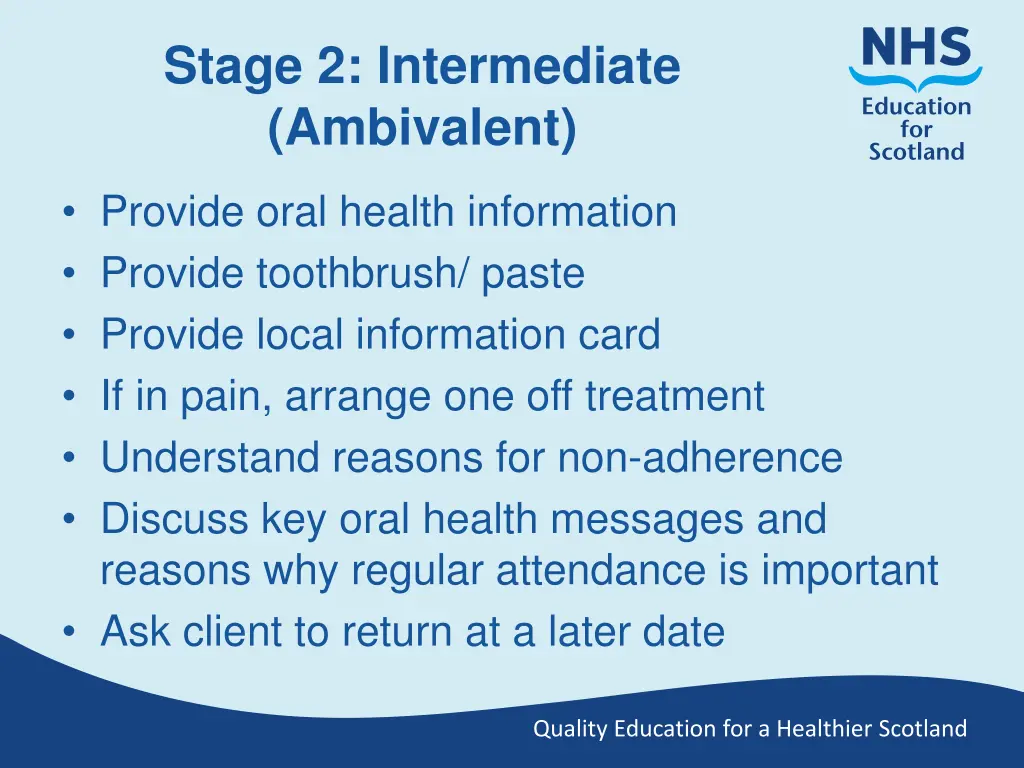 Stage 2: Intermediate (Ambivalent)

NHS
Education for Scotland

• Provide oral health information
• Provide toothbrush/ paste
• Provide local information card
• If in pain, arrange one off treatment
• Understand reasons for non-adherence
• Discuss key oral health messages and reasons why regular attendance is important
• Ask client to return at a later date

Quality Education for a Healthier Scotland